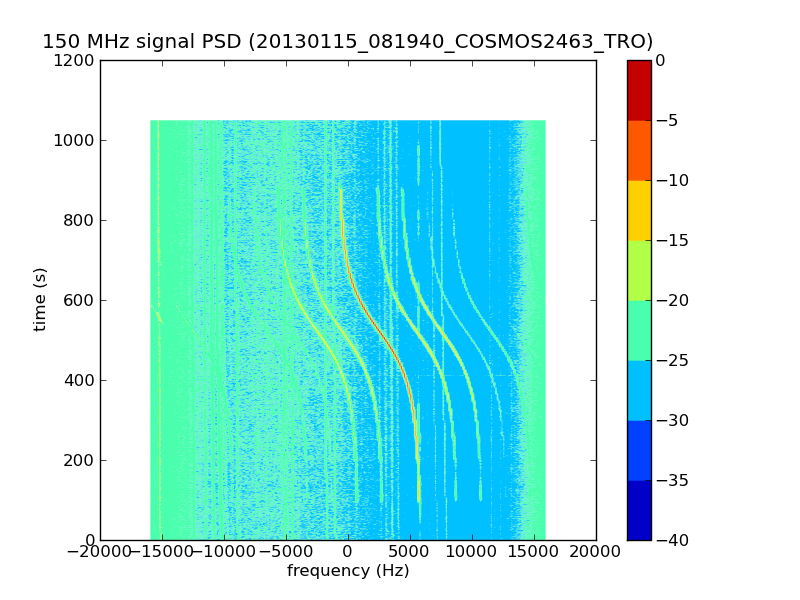 150 MHz signal PSD (20130115_081940_COSMOS2463_TRO)

1200
1000
800
600
400
200
0

time (s)

−20000 −15000 −10000 −5000 0 5000 10000 15000 20000

frequency (Hz)

0
−5
−10
−15
−20
−25
−30
−35
−40